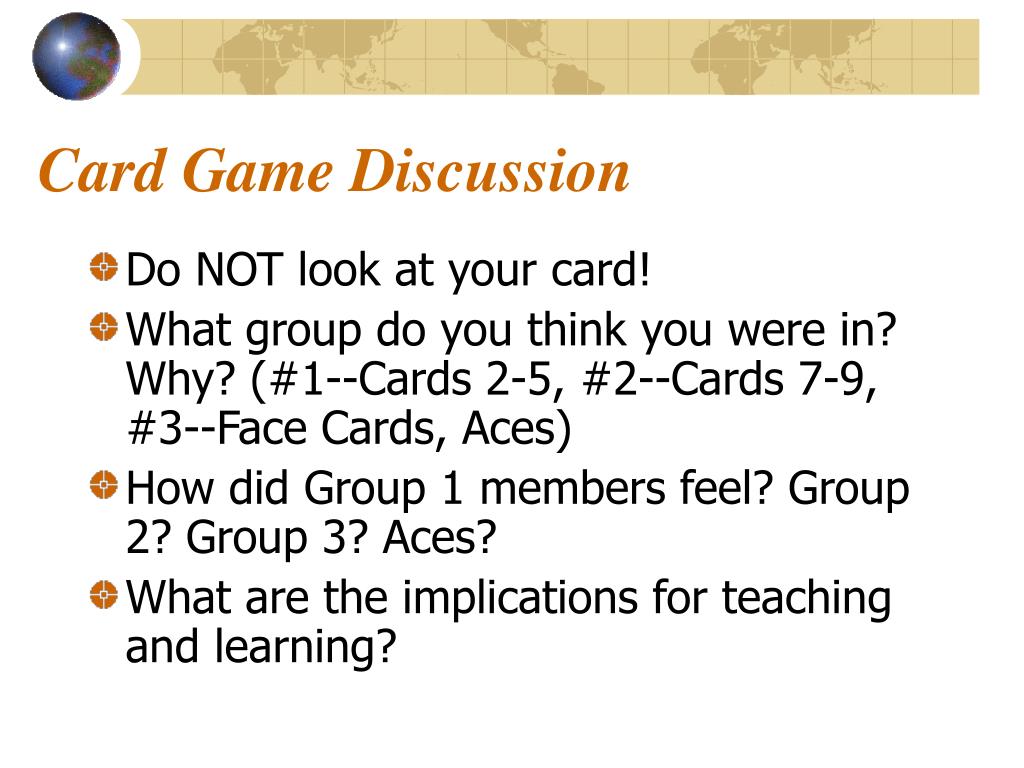 Card Game Discussion

Do NOT look at your card!

What group do you think you were in? Why? (#1--Cards 2-5, #2--Cards 7-9, #3--Face Cards, Aces)

How did Group 1 members feel? Group 2? Group 3? Aces?

What are the implications for teaching and learning?